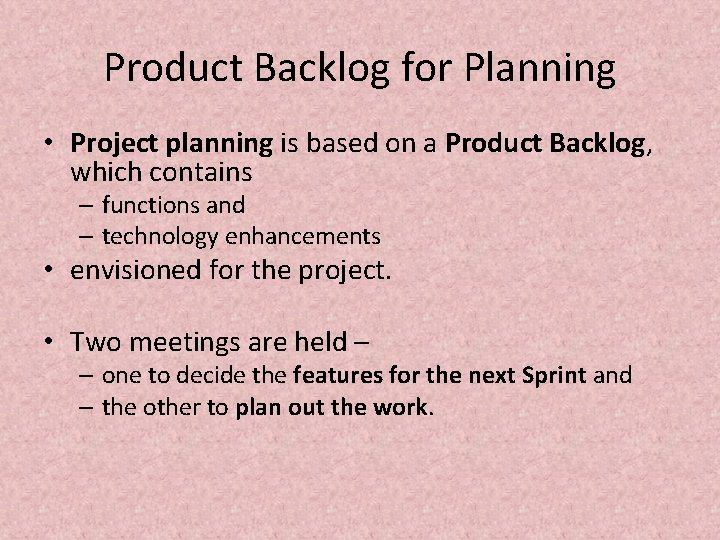 Product Backlog for Planning

• Project planning is based on a Product Backlog, which contains
– functions and
– technology enhancements
• envisioned for the project.

• Two meetings are held –
– one to decide the features for the next Sprint and
– the other to plan out the work.